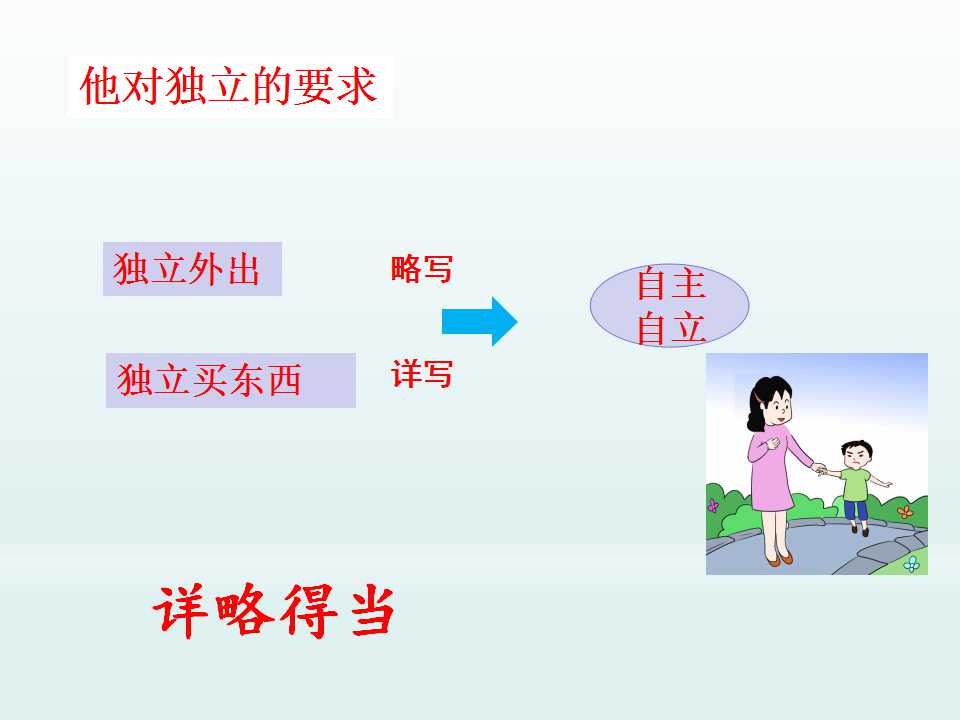 他对独立的要求

独立外出

略写

独立买东西

详写

自主
自立

详略得当